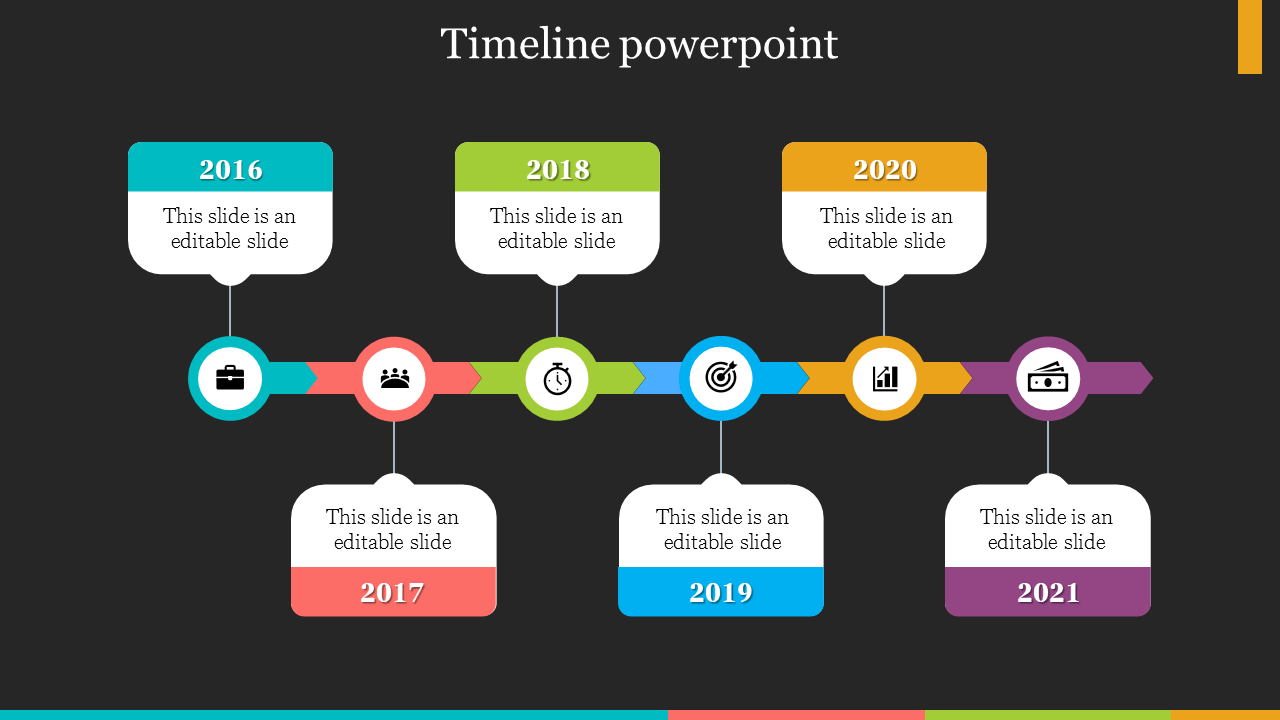 Timeline powerpoint

2016

This slide is an editable slide

2018

This slide is an editable slide

2020

This slide is an editable slide

This slide is an editable slide

2017

This slide is an editable slide

2019

This slide is an editable slide

2021